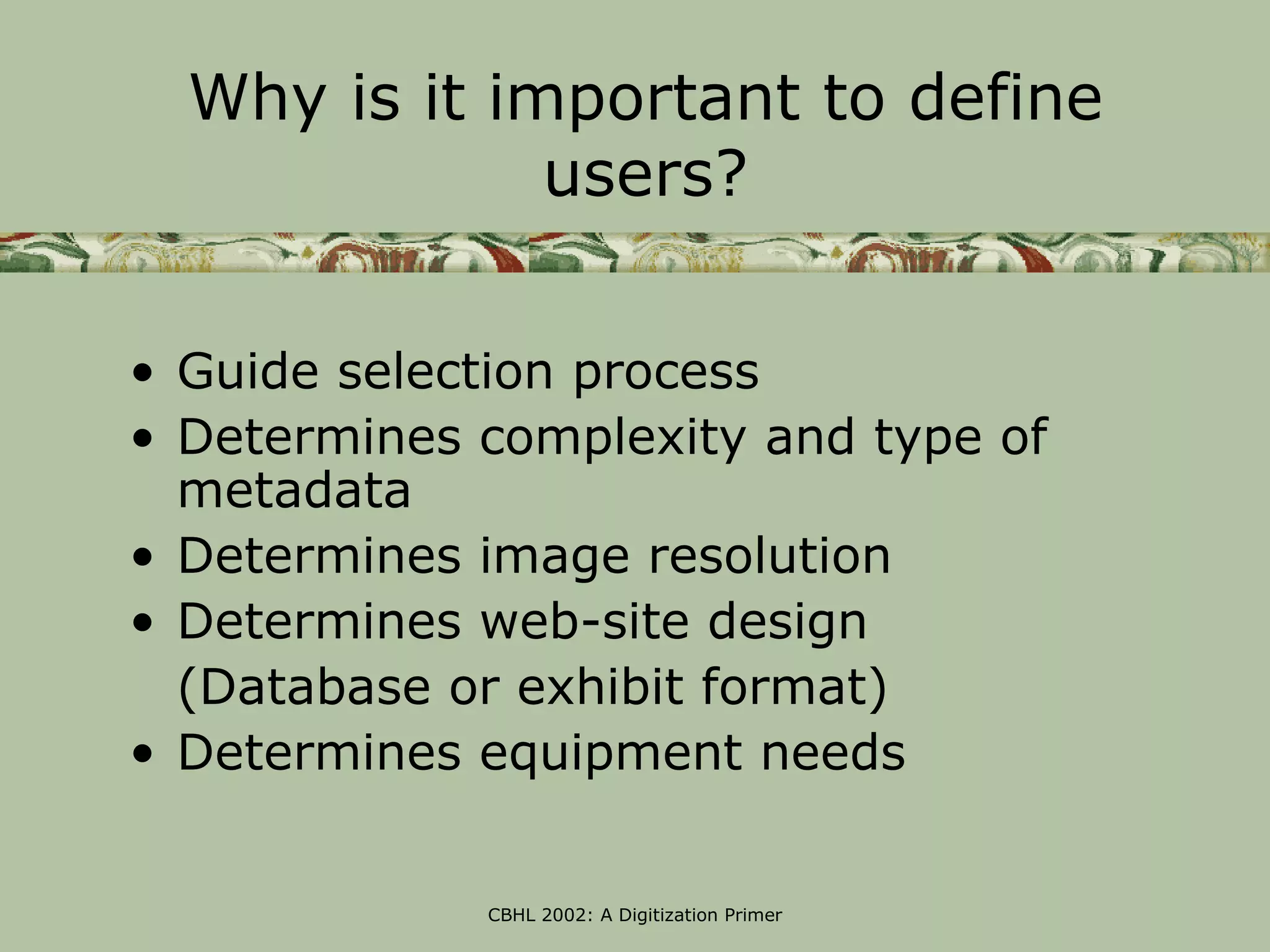 Why is it important to define users?

• Guide selection process
• Determines complexity and type of metadata
• Determines image resolution
• Determines web-site design (Database or exhibit format)
• Determines equipment needs

CBHL 2002: A Digitization Primer